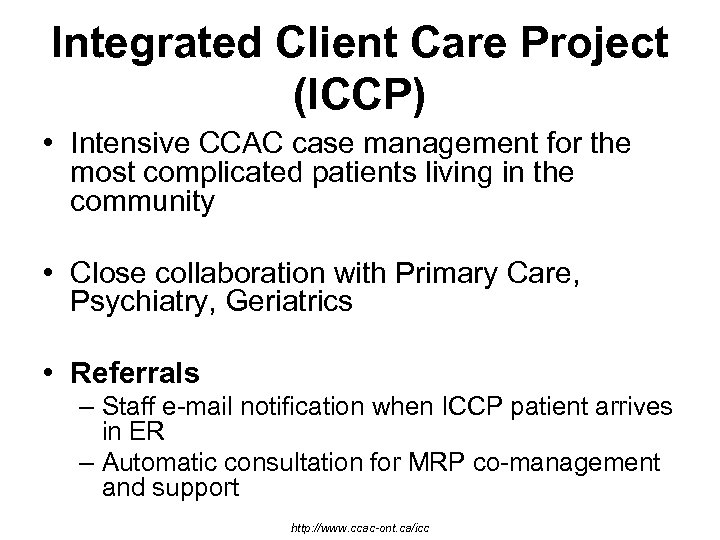 Integrated Client Care Project (ICCP)

• Intensive CCAC case management for the most complicated patients living in the community

• Close collaboration with Primary Care, Psychiatry, Geriatrics

• Referrals
– Staff e-mail notification when ICCP patient arrives in ER
– Automatic consultation for MRP co-management and support

http://www.ccac-ont.ca/icc